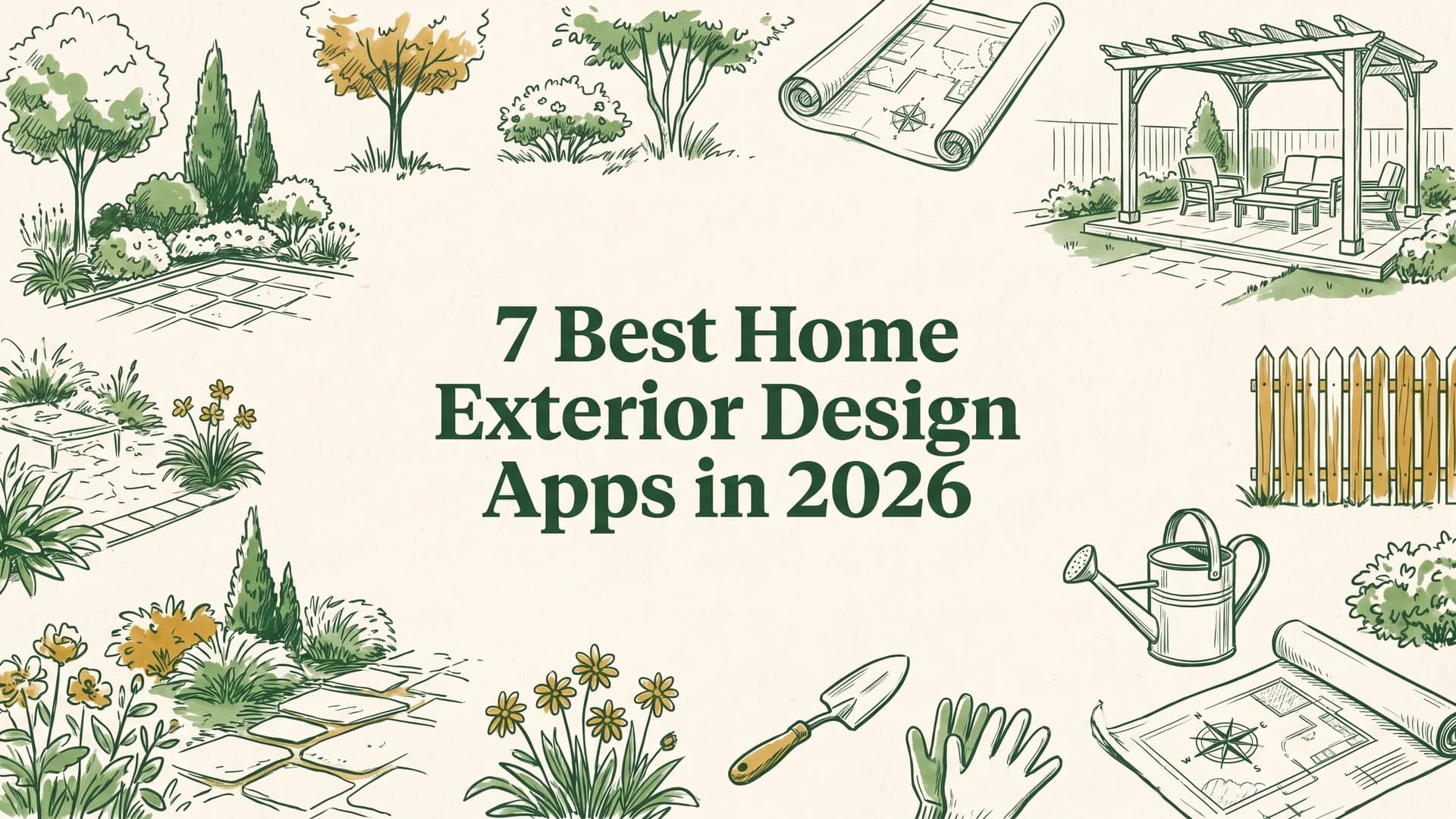 7 Best Home Exterior Design Apps in 2026